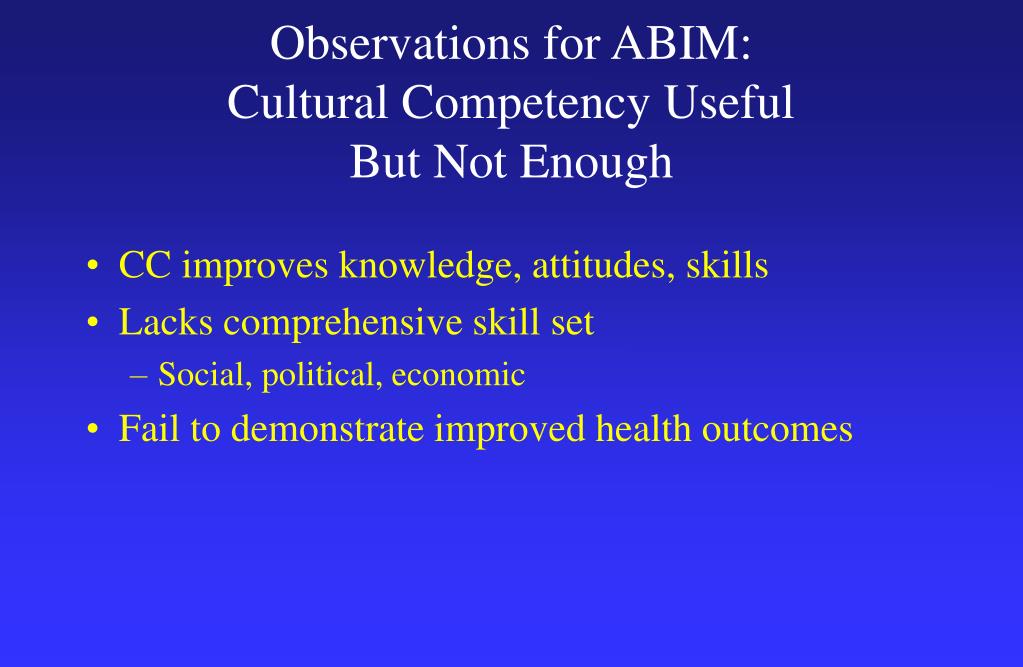 Observations for ABIM:
Cultural Competency Useful
But Not Enough

• CC improves knowledge, attitudes, skills
• Lacks comprehensive skill set
– Social, political, economic
• Fail to demonstrate improved health outcomes